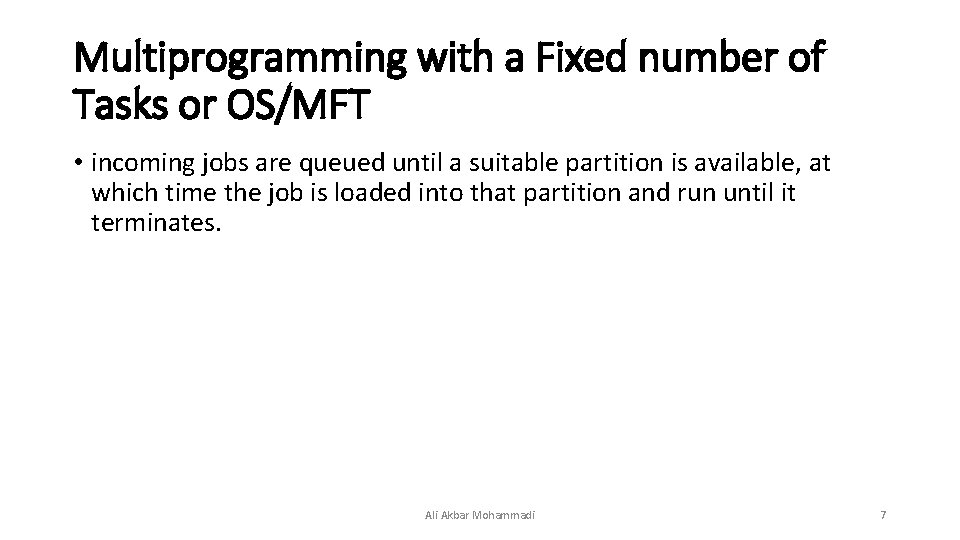 Multiprogramming with a Fixed number of Tasks or OS/MFT

• incoming jobs are queued until a suitable partition is available, at which time the job is loaded into that partition and run until it terminates.

Ali Akbar Mohammadi

7